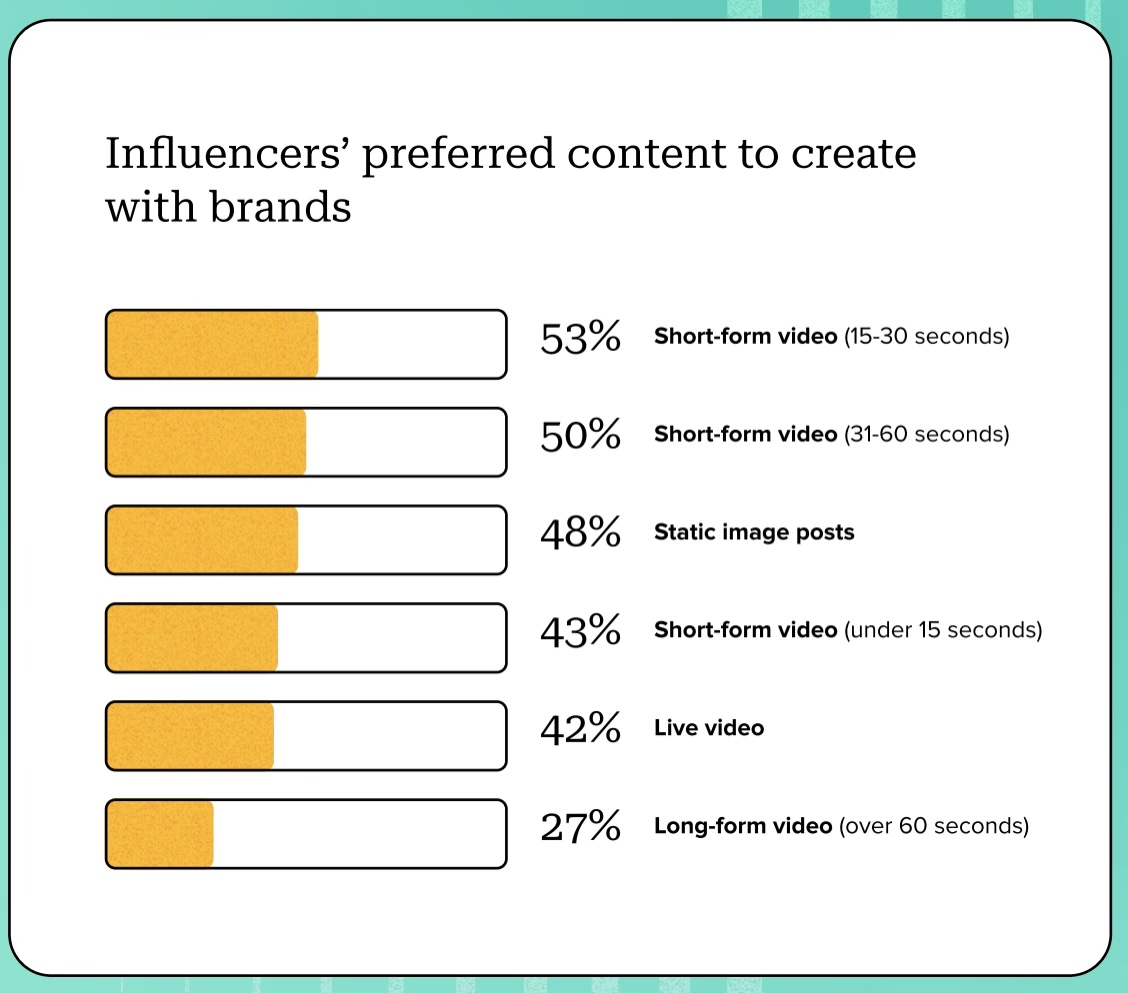 Influencers’ preferred content to create with brands

53% Short-form video (15-30 seconds)

50% Short-form video (31-60 seconds)

48% Static image posts

43% Short-form video (under 15 seconds)

42% Live video

27% Long-form video (over 60 seconds)